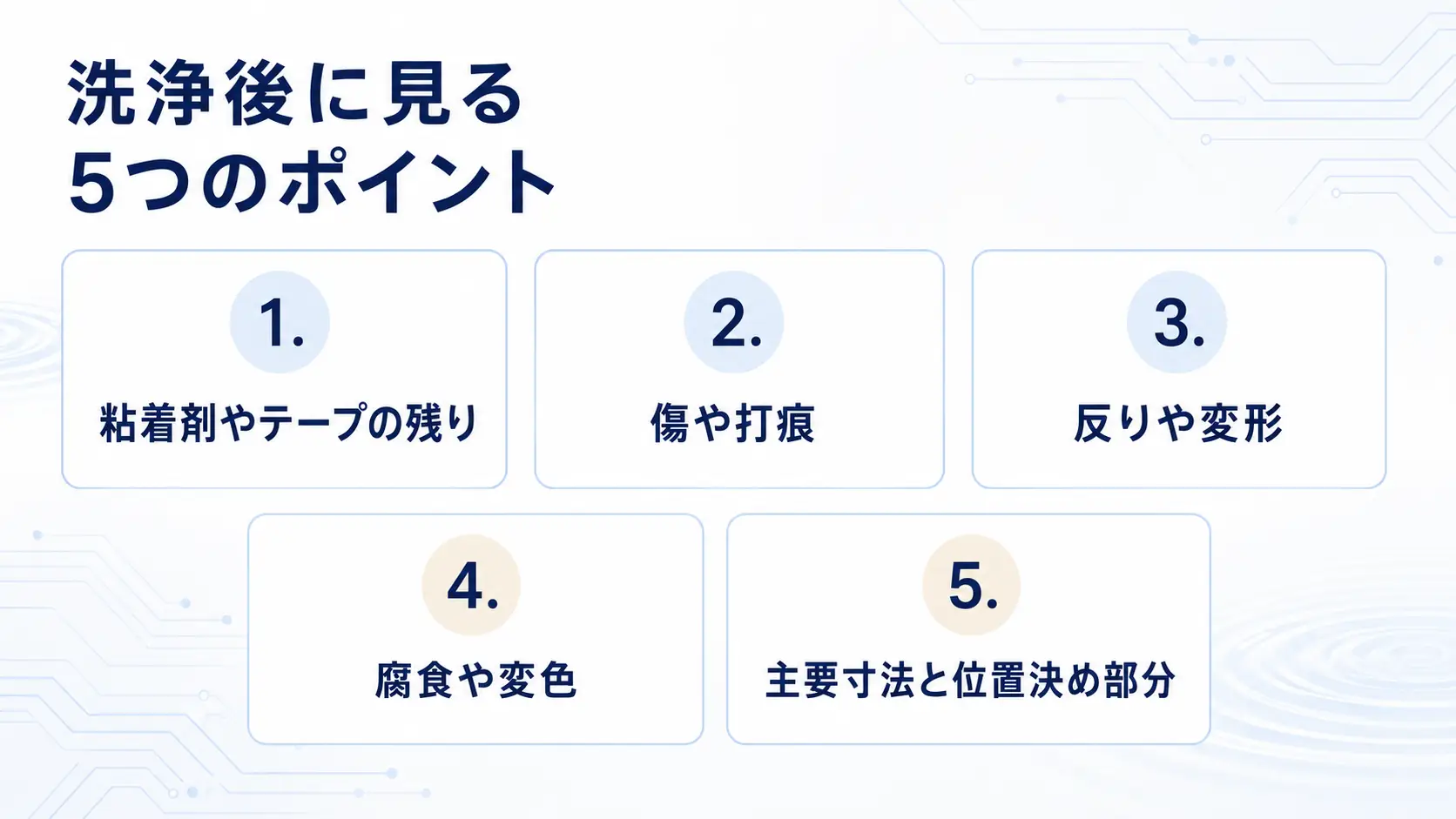 洗浄後に見る
5つのポイント

1.
粘着剤やテープの残り

2.
傷や打痕

3.
反りや変形

4.
腐食や変色

5.
主要寸法と位置決め部分